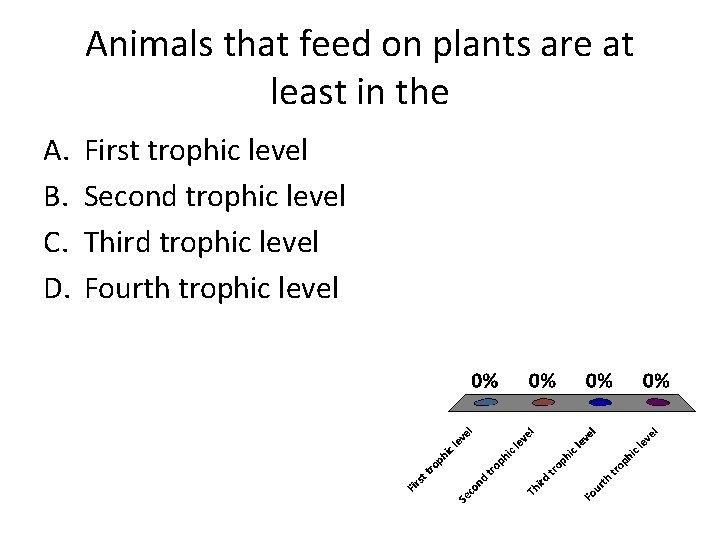 Animals that feed on plants are at least in the

A. First trophic level
B. Second trophic level
C. Third trophic level
D. Fourth trophic level

0%
0%
0%
0%

First trophic level
Second trophic level
Third trophic level
Fourth trophic level